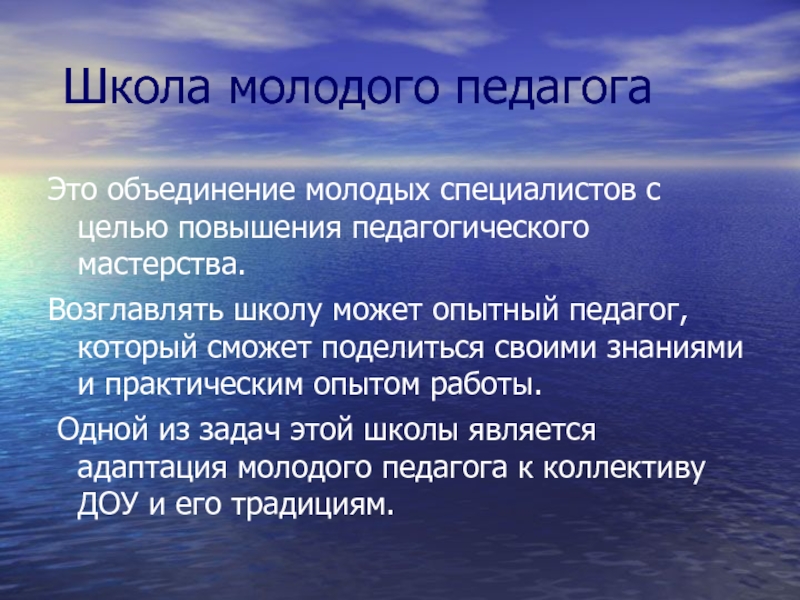 Школа молодого педагога

Это объединение молодых специалистов с целью повышения педагогического мастерства.

Возглавлять школу может опытный педагог, который сможет поделиться своими знаниями и практическим опытом работы.

Одной из задач этой школы является адаптация молодого педагога к коллективу ДОУ и его традициям.